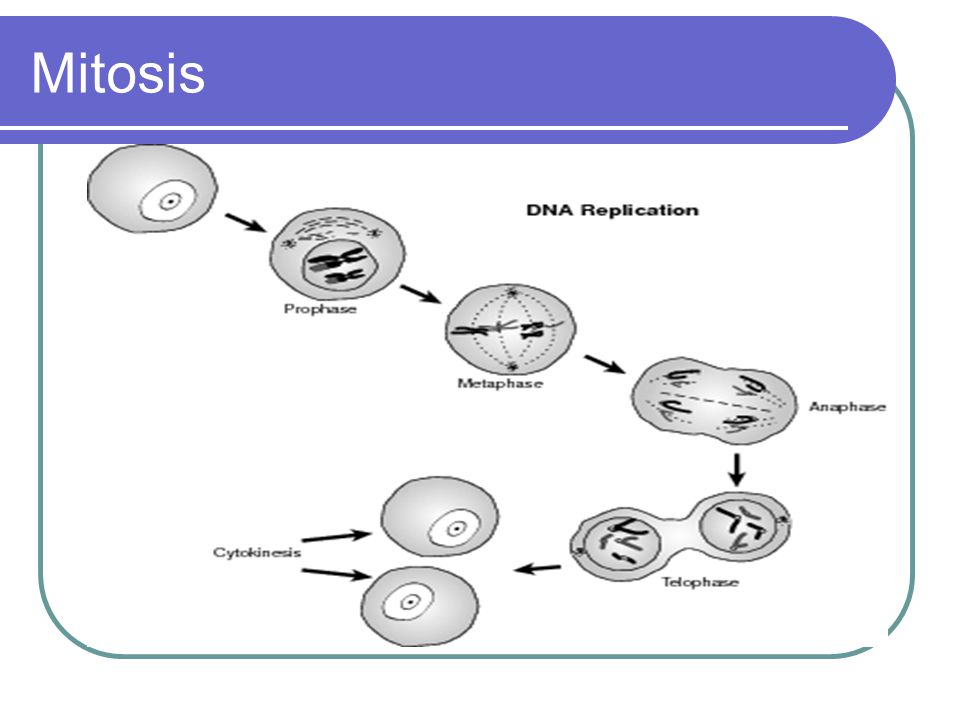 Mitosis

DNA Replication

Prophase

Metaphase

Anaphase

Telophase

Cytokinesis